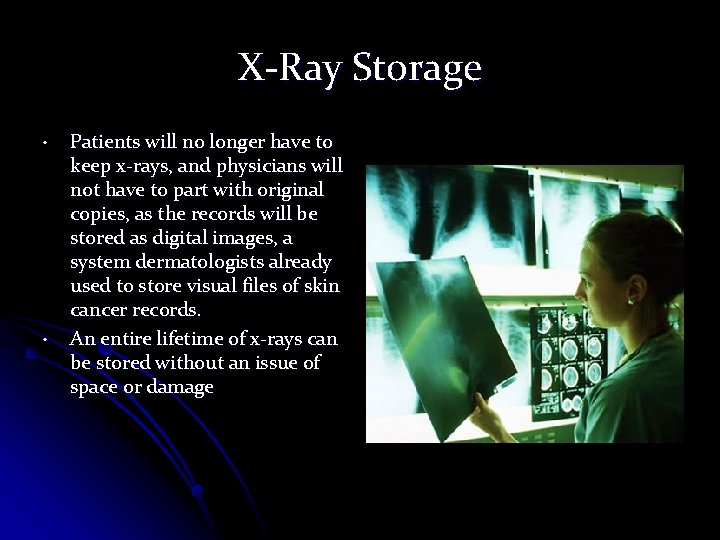 X-Ray Storage

• Patients will no longer have to keep x-rays, and physicians will not have to part with original copies, as the records will be stored as digital images, a system dermatologists already used to store visual files of skin cancer records.

• An entire lifetime of x-rays can be stored without an issue of space or damage